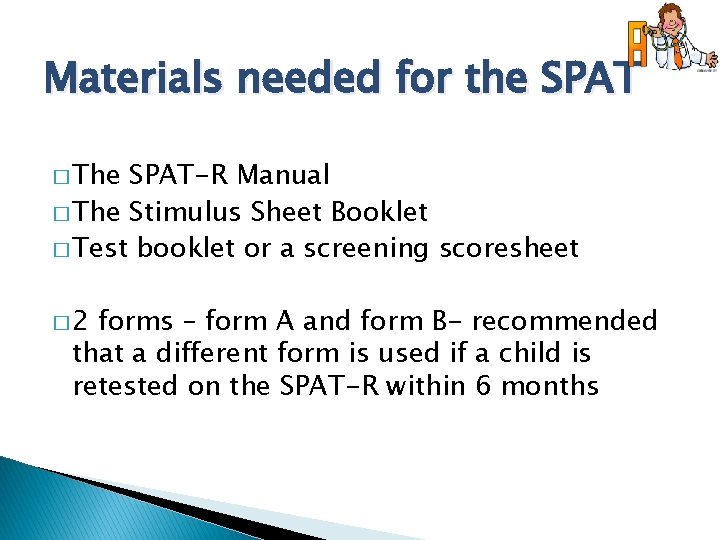 Materials needed for the SPAT

□ The SPAT-R Manual
□ The Stimulus Sheet Booklet
□ Test booklet or a screening scoresheet

□ 2 forms – form A and form B- recommended that a different form is used if a child is retested on the SPAT-R within 6 months